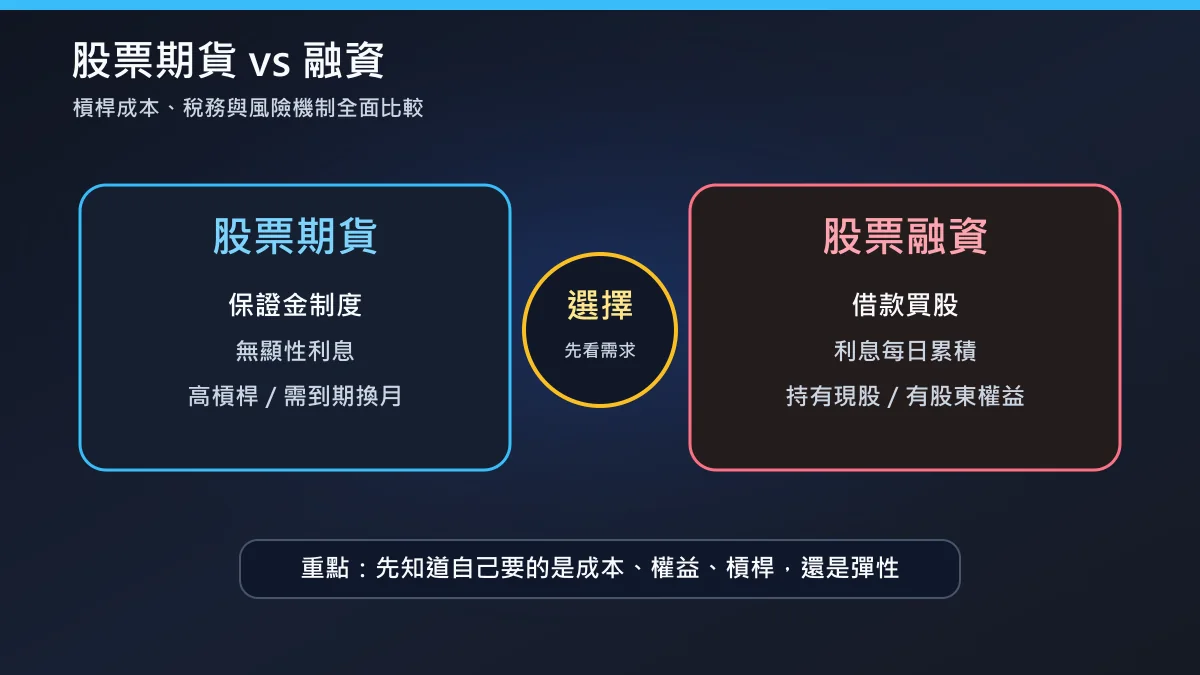 股票期貨 vs 融資

槓桿成本、稅務與風險機制全面比較

股票期貨

保證金制度

無顯性利息

高槓桿 / 需到期換月

選擇

先看需求

股票融資

借款買股

利息每日累積

持有現股 / 有股東權益

重點：先知道自己要的是成本、權益、槓桿，還是彈性